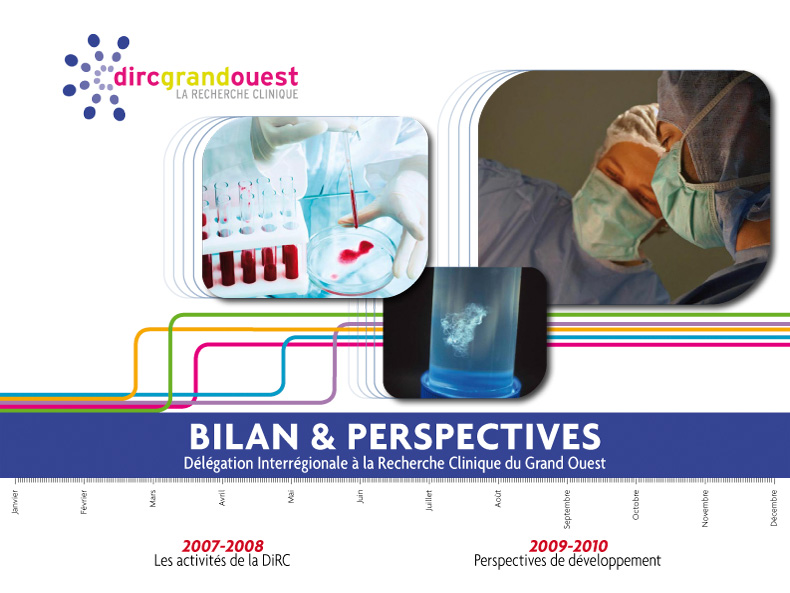 dircgrandouest
LA RECHERCHE CLINIQUE

BILAN & PERSPECTIVES
Délégation Interrégionale à la Recherche Clinique du Grand Ouest

Janvier Février Mars Avril Mai Juin Juillet Août Septembre Octobre Novembre Décembre

2007-2008
Les activités de la DiRC

2009-2010
Perspectives de développement